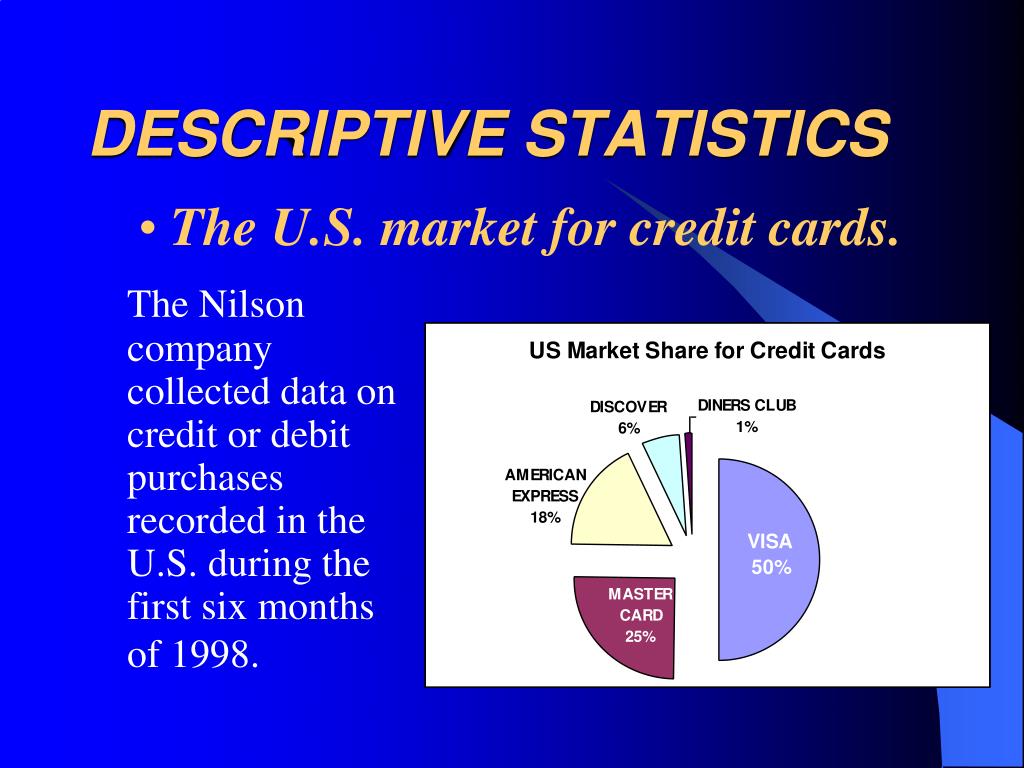 DESCRIPTIVE STATISTICS

• The U.S. market for credit cards.

The Nilson company collected data on credit or debit purchases recorded in the U.S. during the first six months of 1998.

US Market Share for Credit Cards

DISCOVER 6%

DINERS CLUB 1%

AMERICAN EXPRESS 18%

VISA 50%

MASTER CARD 25%